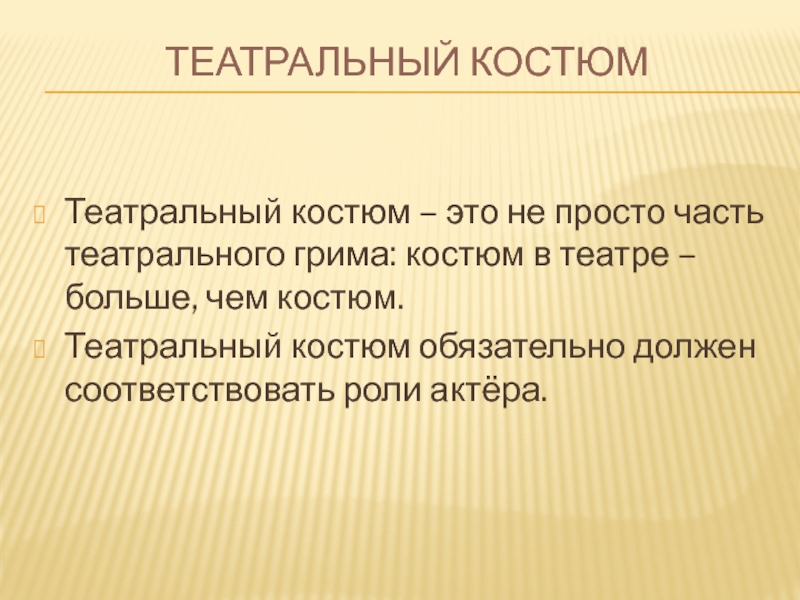 ТЕАТРАЛЬНЫЙ КОСТЮМ

Театральный костюм – это не просто часть театрального грима: костюм в театре – больше, чем костюм.

Театральный костюм обязательно должен соответствовать роли актёра.